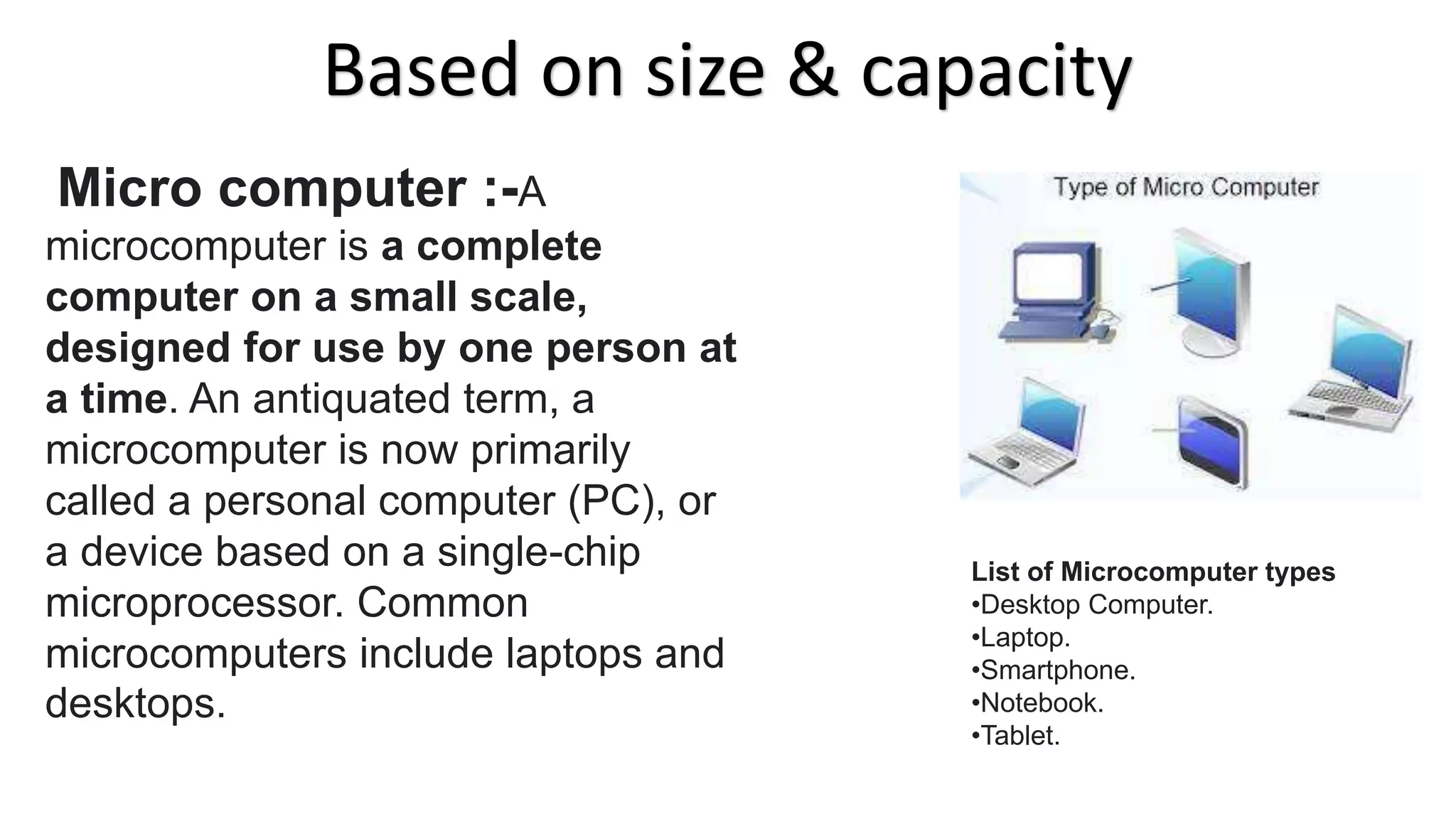 Based on size & capacity

Micro computer :-A microcomputer is a complete computer on a small scale, designed for use by one person at a time. An antiquated term, a microcomputer is now primarily called a personal computer (PC), or a device based on a single-chip microprocessor. Common microcomputers include laptops and desktops.

Type of Micro Computer

List of Microcomputer types
•Desktop Computer.
•Laptop.
•Smartphone.
•Notebook.
•Tablet.